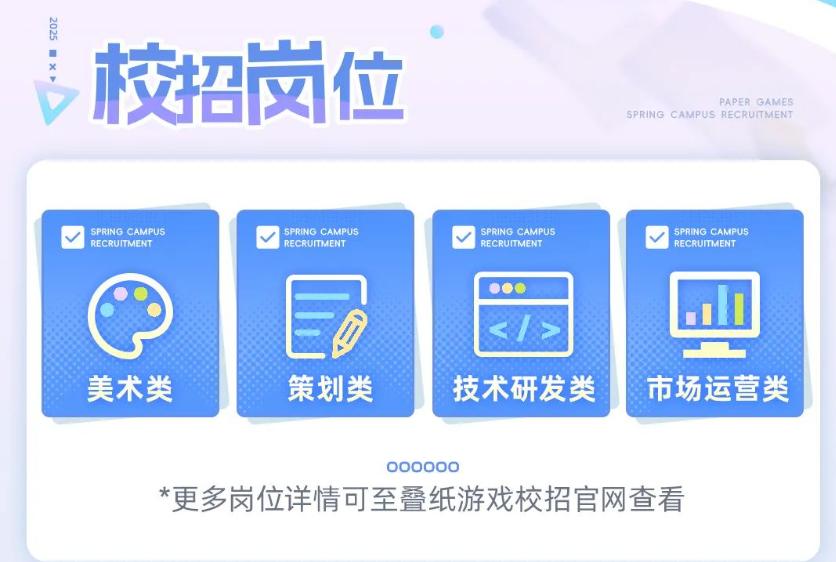 2025

校招岗位

PAPER GAMES
SPRING CAMPUS RECRUITMENT

SPRING CAMPUS RECRUITMENT
美术类

SPRING CAMPUS RECRUITMENT
策划类

SPRING CAMPUS RECRUITMENT
</>
技术研发类

SPRING CAMPUS RECRUITMENT
市场运营类

*更多岗位详情可至叠纸游戏校招官网查看